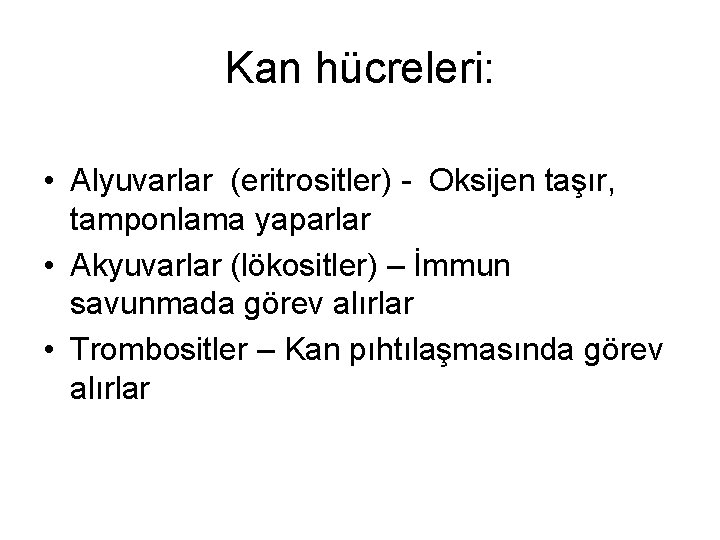 Kan hücreleri:

• Alyuvarlar (eritrositler) - Oksijen taşır, tamponlama yaparlar
• Akyuvarlar (lökositler) – İmmun savunmada görev alırlar
• Trombositler – Kan pıhtılaşmasında görev alırlar